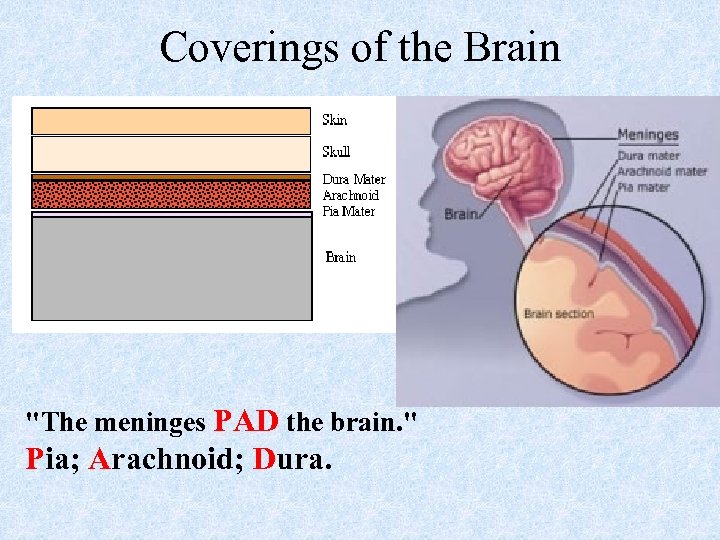 Coverings of the Brain

Skin
Skull
Dura Mater
Arachnoid
Pia Mater
Brain

Meninges
Dura mater
Arachnoid mater
Pia mater
Brain
Brain section

"The meninges PAD the brain."
Pia; Arachnoid; Dura.